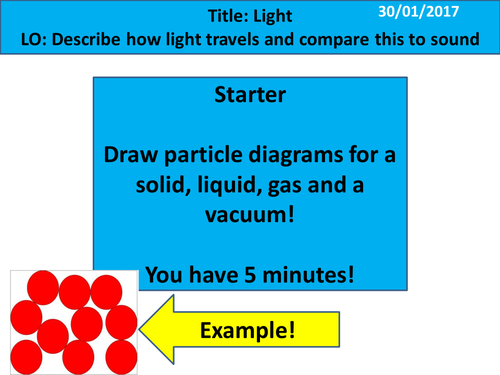 Title: Light 30/01/2017
LO: Describe how light travels and compare this to sound

Starter

Draw particle diagrams for a solid, liquid, gas and a vacuum!

You have 5 minutes!

Example!